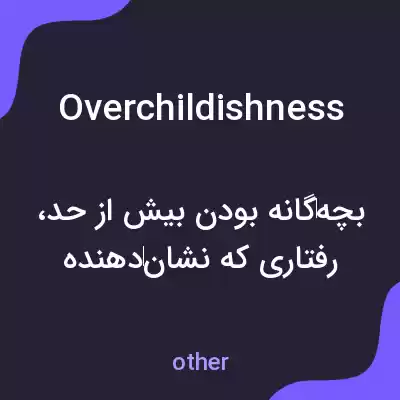 Overchildishness

بچه‌گانه بودن بیش از حد، رفتاری که نشان‌دهنده

other